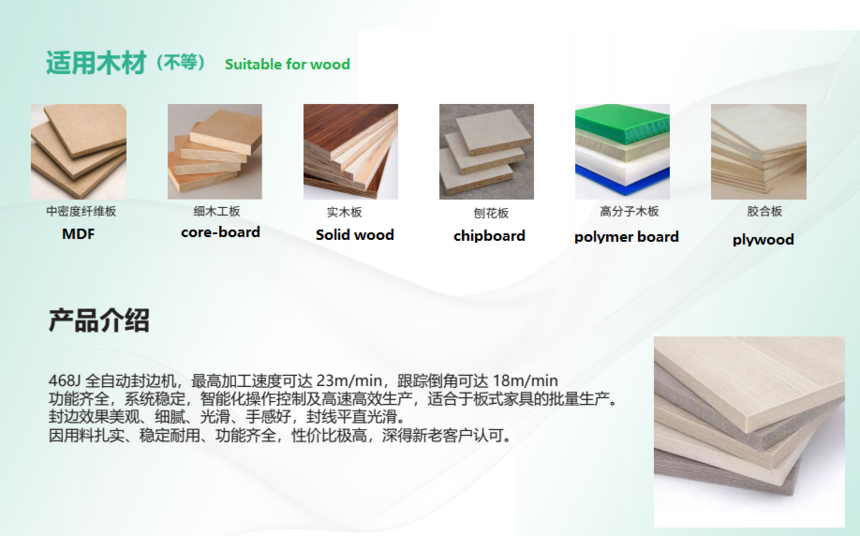 适用木材（不等） Suitable for wood

中密度纤维板
MDF

细木工板
core-board

实木板
Solid wood

刨花板
chipboard

高分子木板
polymer board

胶合板
plywood

产品介绍

468J 全自动封边机，最高加工速度可达 23m/min，跟踪倒角可达 18m/min
功能齐全，系统稳定，智能化操作控制及高速高效生产，适合于板式家具的批量生产。
封边效果美观、细腻、光滑、手感好，封线平直光滑。
因用料扎实、稳定耐用、功能齐全，性价比极高，深得新老客户认可。